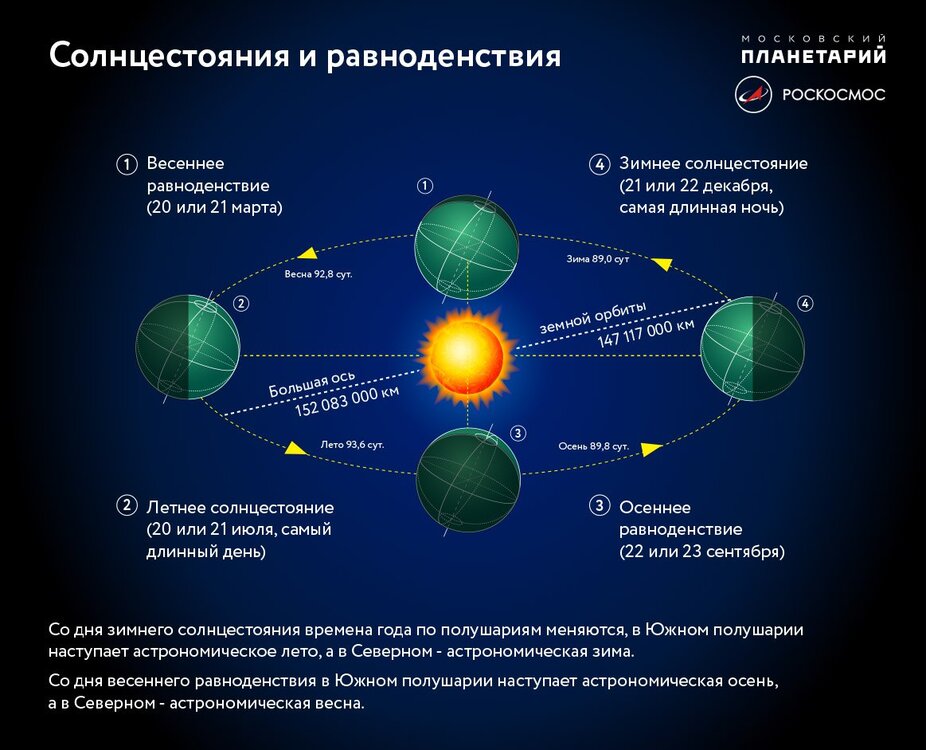 Солнцестояния и равноденствия

МОСКОВСКИЙ
ПЛАНЕТАРИЙ

РОСКОСМОС

① Весеннее равноденствие (20 или 21 марта)

④ Зимнее солнцестояние (21 или 22 декабря, самая длинная ночь)

①

Весна 92,8 сут.

Зима 89,0 сут

②

④

земной орбиты
147 117 000 км

Большая ось
152 083 000 км

③

Лето 93,6 сут.

Осень 89,8 сут.

② Летнее солнцестояние (20 или 21 июля, самый длинный день)

③ Осеннее равноденствие (22 или 23 сентября)

Со дня зимнего солнцестояния времена года по полушариям меняются, в Южном полушарии наступает астрономическое лето, а в Северном - астрономическая зима.

Со дня весеннего равноденствия в Южном полушарии наступает астрономическая осень, а в Северном - астрономическая весна.